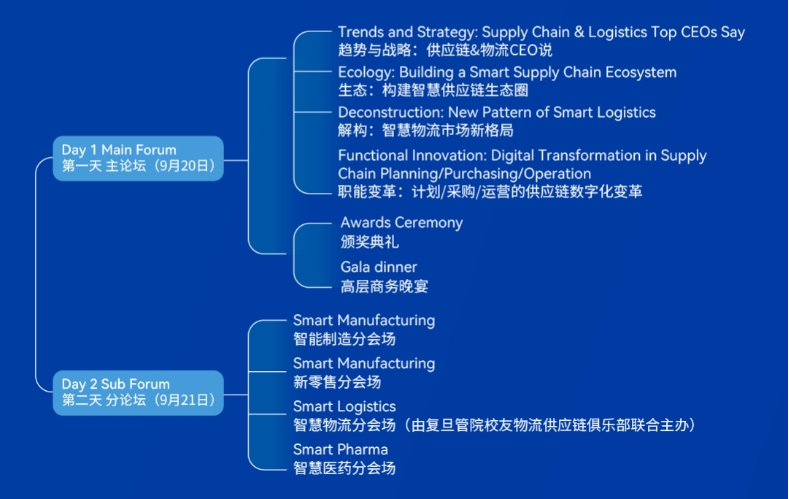 Day 1 Main Forum
第一天 主论坛（9月20日）

Trends and Strategy: Supply Chain & Logistics Top CEOs Say
趋势与战略：供应链&物流CEO说

Ecology: Building a Smart Supply Chain Ecosystem
生态：构建智慧供应链生态圈

Deconstruction: New Pattern of Smart Logistics
解构：智慧物流市场新格局

Functional Innovation: Digital Transformation in Supply Chain Planning/Purchasing/Operation
职能变革：计划/采购/运营的供应链数字化变革

Awards Ceremony
颁奖典礼

Gala dinner
高层商务晚宴

Day 2 Sub Forum
第二天 分论坛（9月21日）

Smart Manufacturing
智能制造分会场

Smart Manufacturing
新零售分会场

Smart Logistics
智慧物流分会场（由复旦管院校友物流供应链俱乐部联合主办）

Smart Pharma
智慧医药分会场